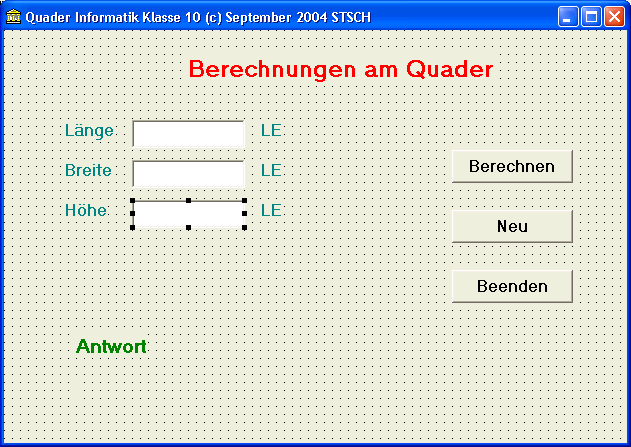 Quader Informatik Klasse 10 (c) September 2004 STSCH

Berechnungen am Quader

Länge LE

Breite LE

Höhe LE

Berechnen

Neu

Beenden

Antwort